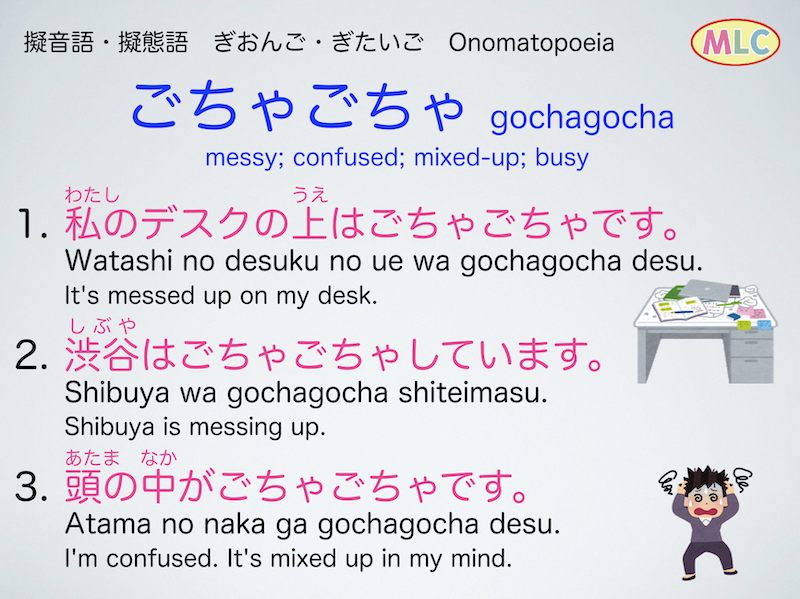 擬音語・擬態語　ぎおんご・ぎたいご　Onomatopoeia

MLC

ごちゃごちゃ gochagocha

messy; confused; mixed-up; busy

わたし　うえ
1. 私のデスクの上はごちゃごちゃです。
Watashi no desuku no ue wa gochagocha desu.
It's messed up on my desk.

しぶや
2. 渋谷はごちゃごちゃしています。
Shibuya wa gochagocha shiteimasu.
Shibuya is messing up.

あたま　なか
3. 頭の中がごちゃごちゃです。
Atama no naka ga gochagocha desu.
I'm confused. It's mixed up in my mind.